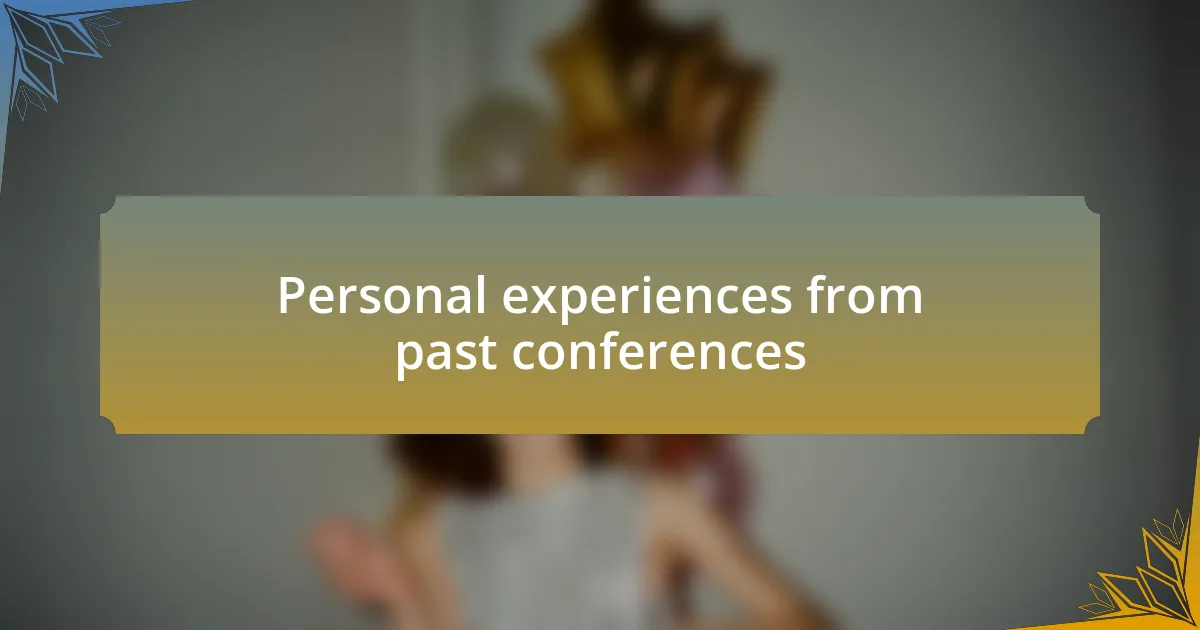 Personal experiences from past conferences